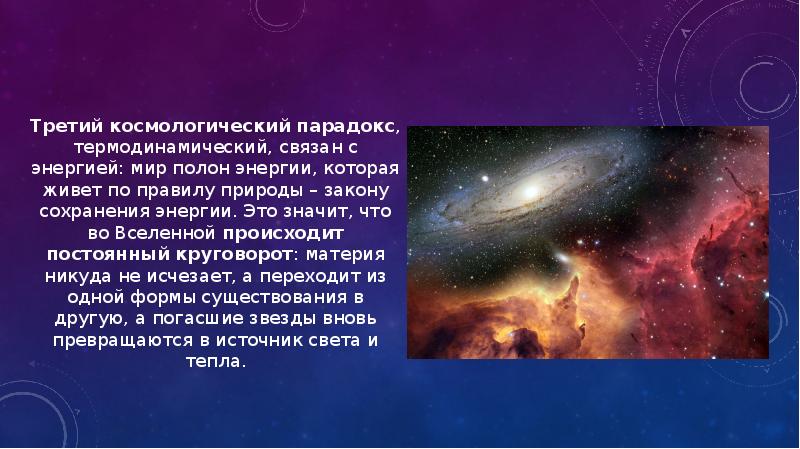 Третий космологический парадокс, термодинамический, связан с энергией: мир полон энергии, которая живет по правилу природы – закону сохранения энергии. Это значит, что во Вселенной происходит постоянный круговорот: материя никуда не исчезает, а переходит из одной формы существования в другую, а погасшие звезды вновь превращаются в источник света и тепла.